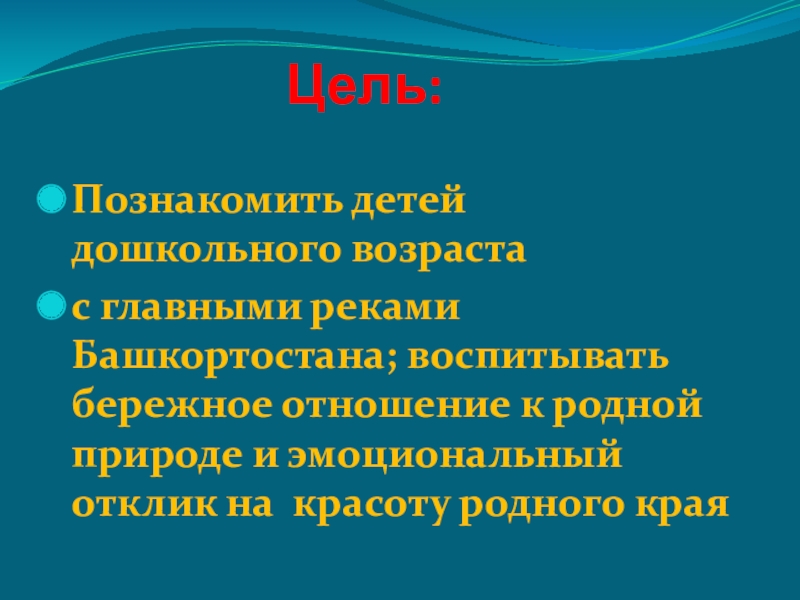 Цель:

Познакомить детей дошкольного возраста

с главными реками Башкортостана; воспитывать бережное отношение к родной природе и эмоциональный отклик на  красоту родного края